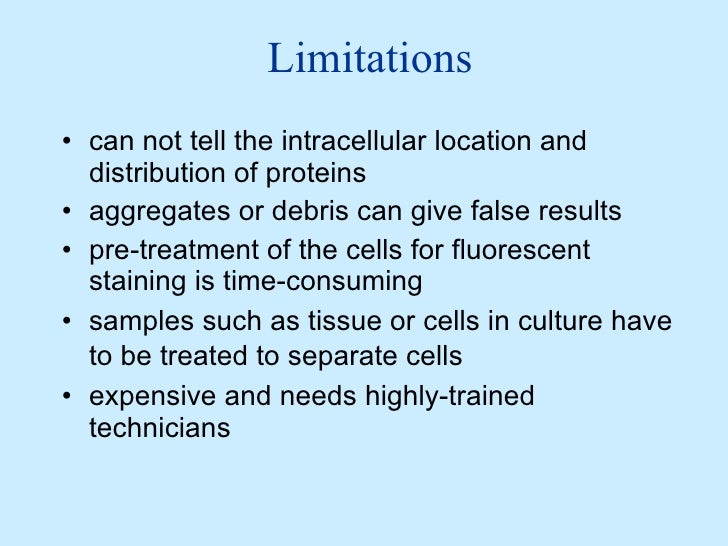 Limitations

• can not tell the intracellular location and distribution of proteins
• aggregates or debris can give false results
• pre-treatment of the cells for fluorescent staining is time-consuming
• samples such as tissue or cells in culture have to be treated to separate cells
• expensive and needs highly-trained technicians